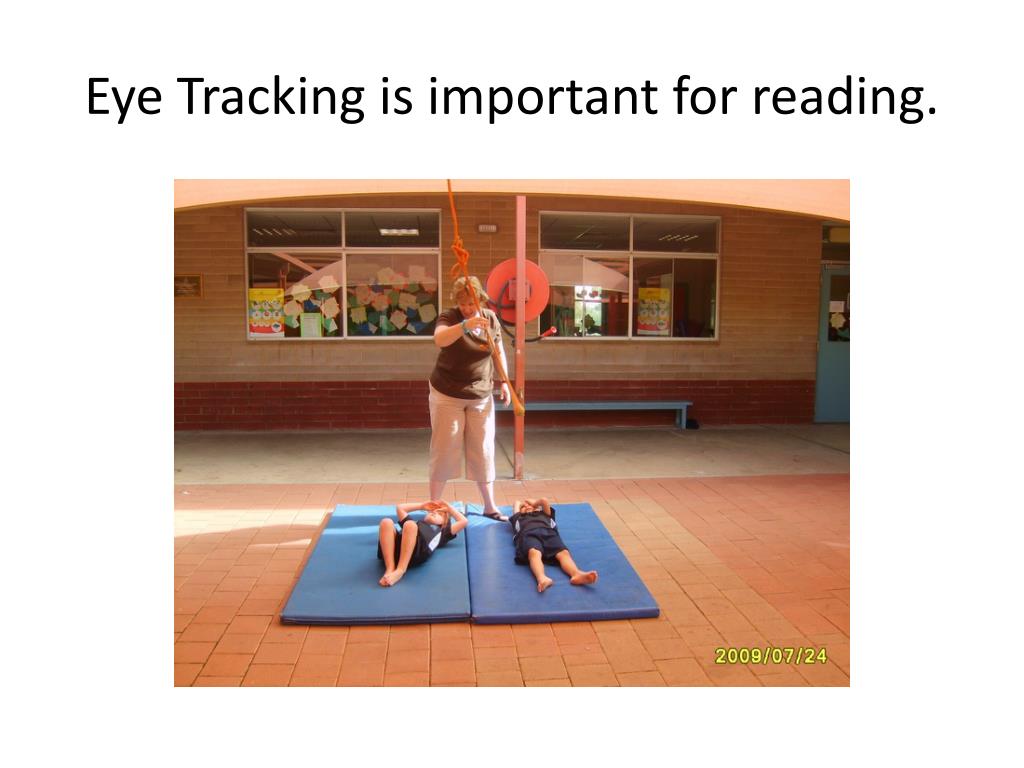 Eye Tracking is important for reading.

2009/07/24